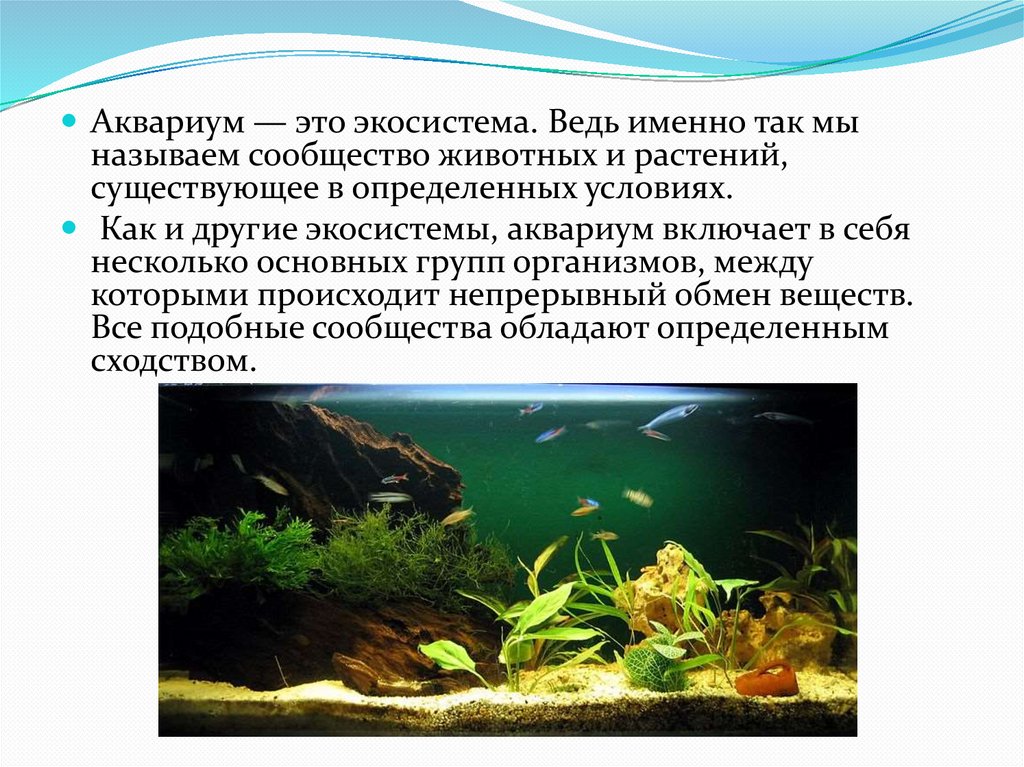 Аквариум — это экосистема. Ведь именно так мы называем сообщество животных и растений, существующее в определенных условиях.

Как и другие экосистемы, аквариум включает в себя несколько основных групп организмов, между которыми происходит непрерывный обмен веществ. Все подобные сообщества обладают определенным сходством.